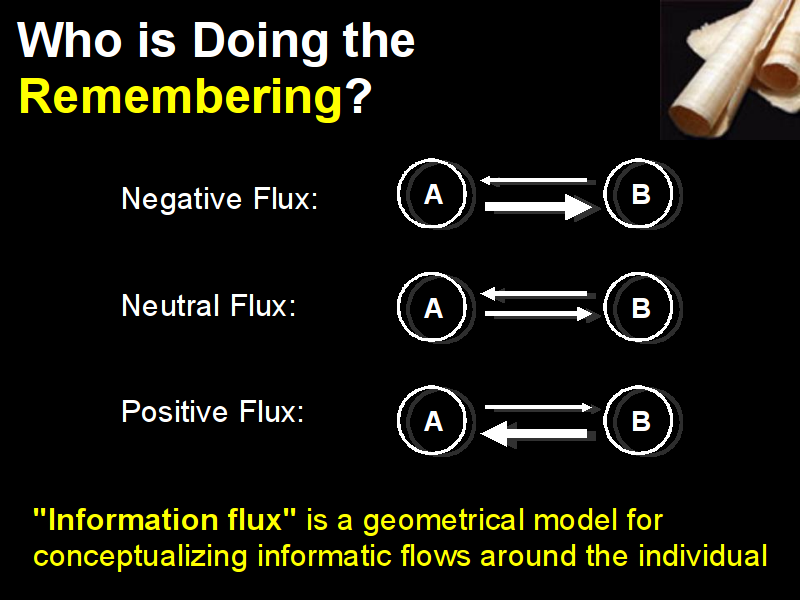 Who is Doing the Remembering?

Negative Flux:
A
B

Neutral Flux:
A
B

Positive Flux:
A
B

"Information flux" is a geometrical model for conceptualizing informatic flows around the individual